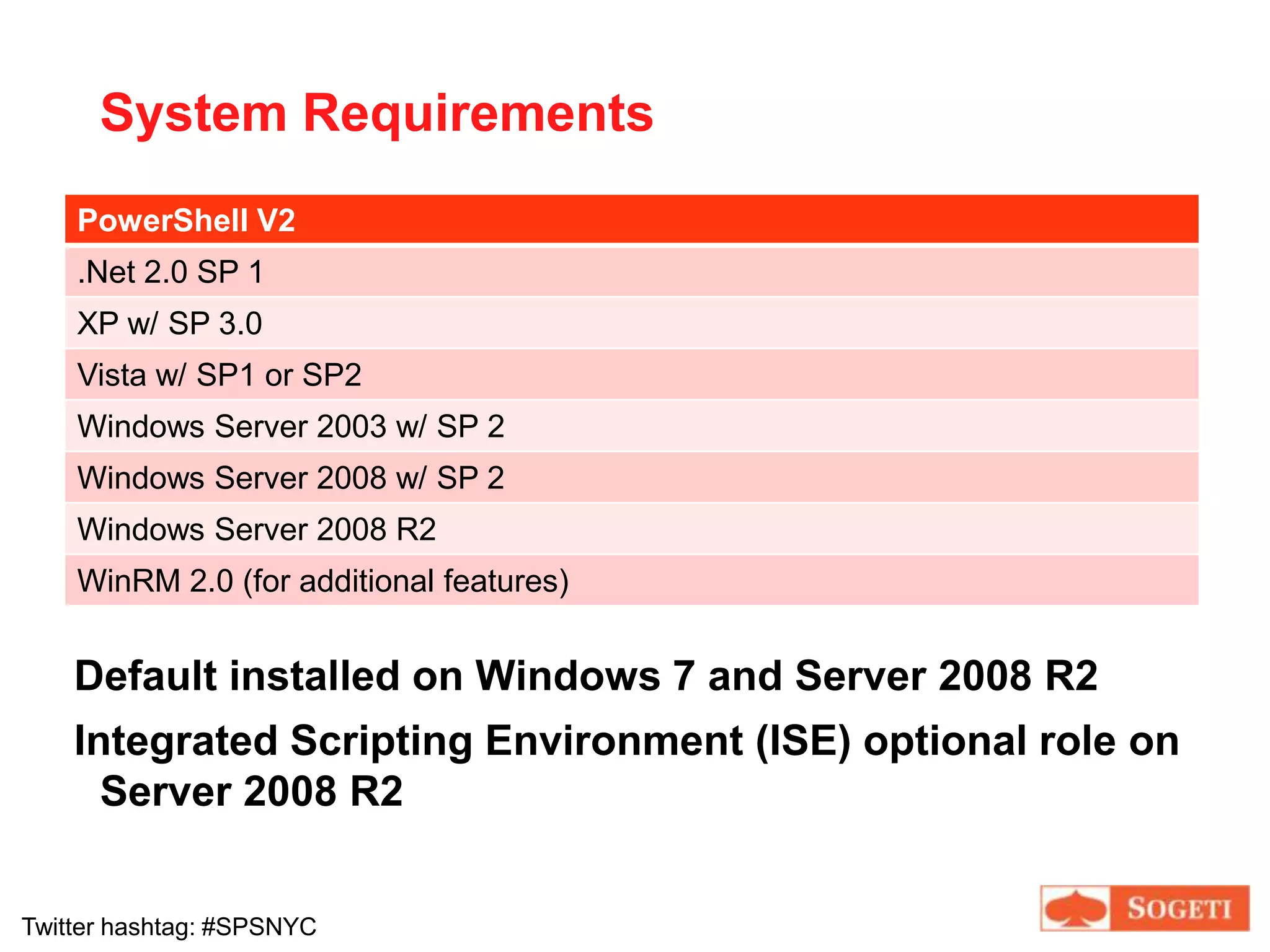 System Requirements

| PowerShell V2 |
|---|
| .Net 2.0 SP 1 |
| XP w/ SP 3.0 |
| Vista w/ SP1 or SP2 |
| Windows Server 2003 w/ SP 2 |
| Windows Server 2008 w/ SP 2 |
| Windows Server 2008 R2 |
| WinRM 2.0 (for additional features) |

Default installed on Windows 7 and Server 2008 R2

Integrated Scripting Environment (ISE) optional role on Server 2008 R2

Twitter hashtag: #SPSNYC

SOGETI